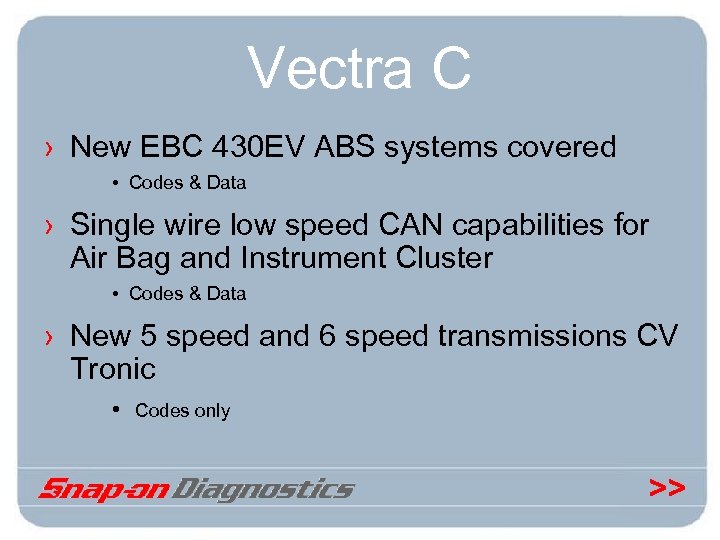 Vectra C

› New EBC 430EV ABS systems covered

• Codes & Data

› Single wire low speed CAN capabilities for Air Bag and Instrument Cluster

• Codes & Data

› New 5 speed and 6 speed transmissions CV Tronic

• Codes only

Snap-on Diagnostics

>>